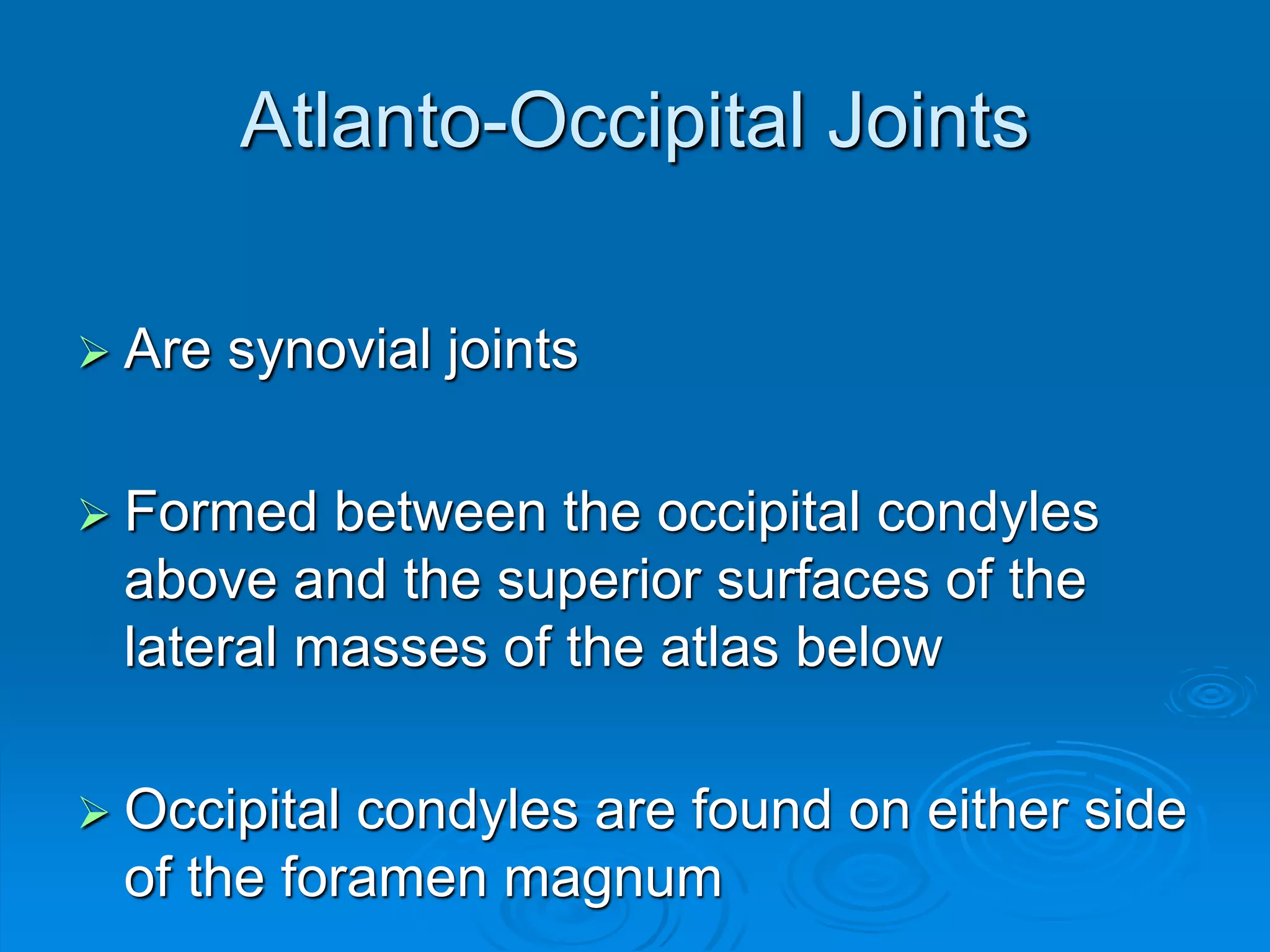 Atlanto-Occipital Joints

➢ Are synovial joints

➢ Formed between the occipital condyles above and the superior surfaces of the lateral masses of the atlas below

➢ Occipital condyles are found on either side of the foramen magnum